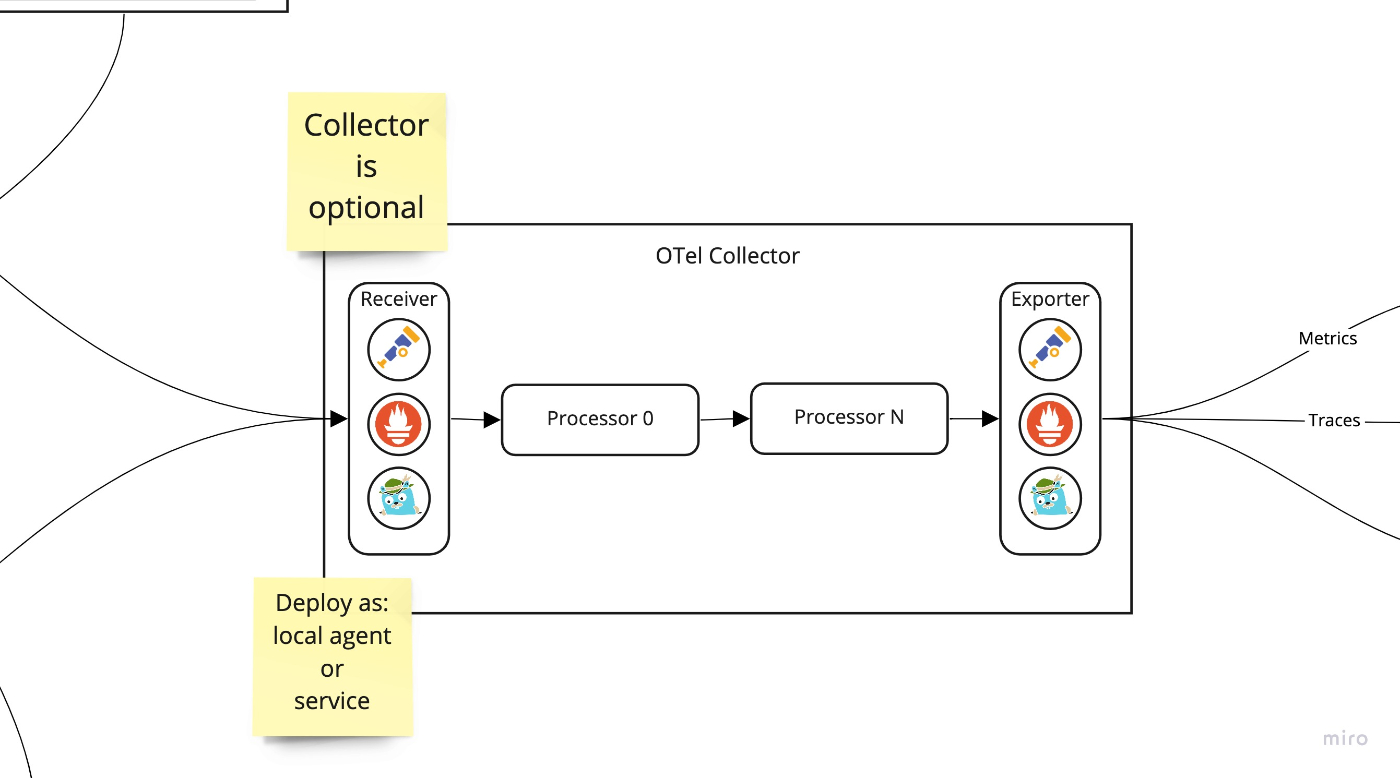 Collector is optional

OTel Collector

Receiver

Processor 0

Processor N

Exporter

Metrics

Traces

Deploy as: local agent or service

miro